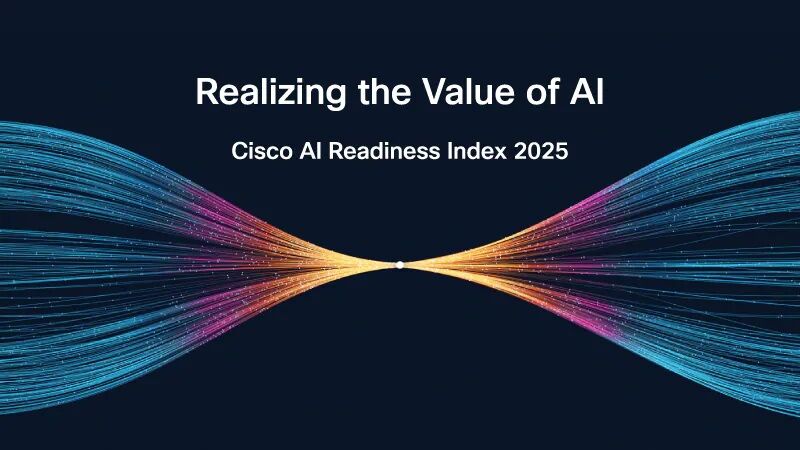 Realizing the Value of AI

Cisco AI Readiness Index 2025